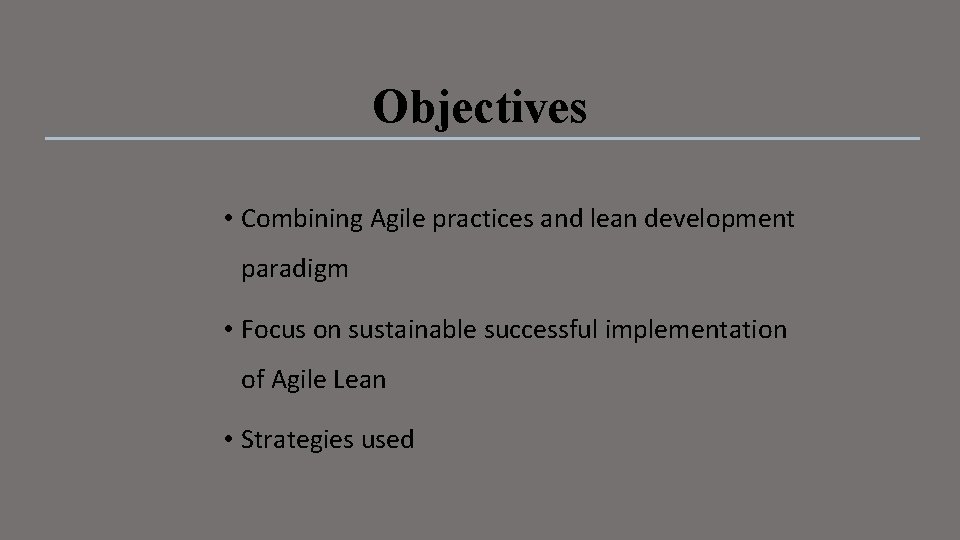 Objectives

• Combining Agile practices and lean development paradigm

• Focus on sustainable successful implementation of Agile Lean

• Strategies used